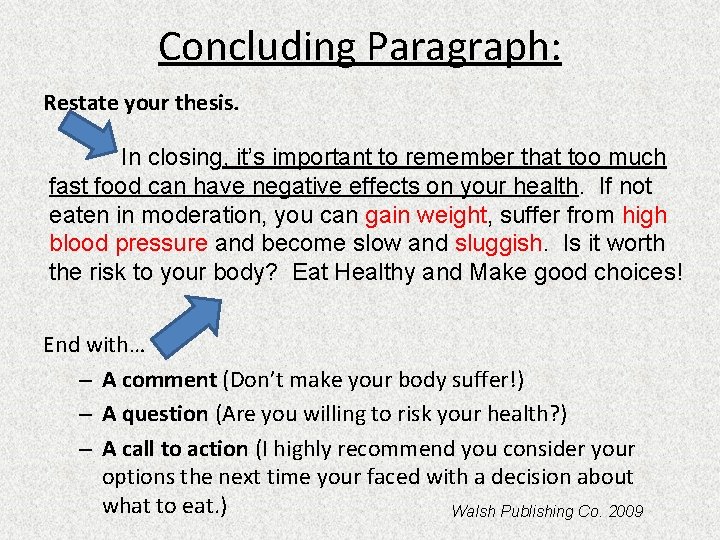 Concluding Paragraph:

Restate your thesis.

In closing, it's important to remember that too much fast food can have negative effects on your health. If not eaten in moderation, you can gain weight, suffer from high blood pressure and become slow and sluggish. Is it worth the risk to your body? Eat Healthy and Make good choices!

End with…

– A comment (Don't make your body suffer!)

– A question (Are you willing to risk your health?)

– A call to action (I highly recommend you consider your options the next time your faced with a decision about what to eat.)

Walsh Publishing Co. 2009